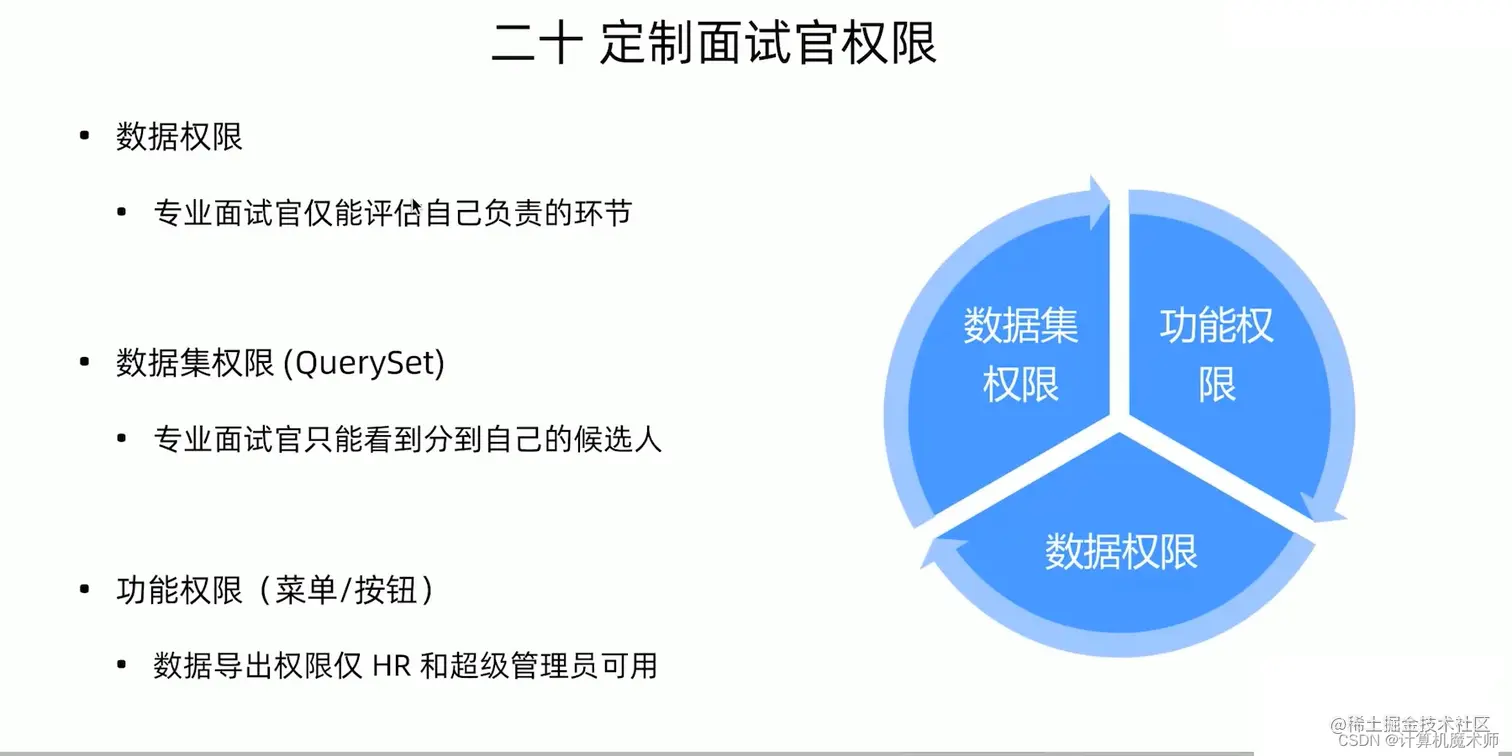 二十 定制面试官权限

• 数据权限

• 专业面试官仅能评估自己负责的环节

• 数据集权限 (QuerySet)

• 专业面试官只能看到分到自己的候选人

• 功能权限（菜单/按钮）

• 数据导出权限仅 HR 和超级管理员可用

数据集权限

功能权限

数据权限

@稀土掘金技术社区
CSDN @计算机魔术师